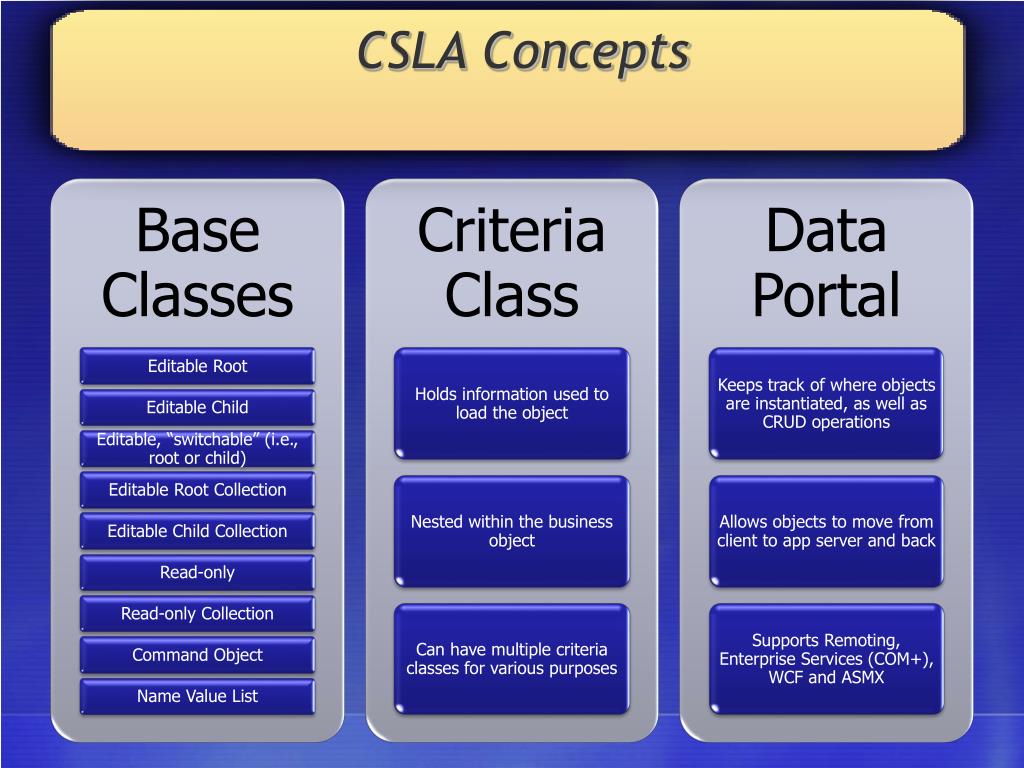 CSLA Concepts

Base Classes

Editable Root

Editable Child

Editable, “switchable” (i.e., root or child)

Editable Root Collection

Editable Child Collection

Read-only

Read-only Collection

Command Object

Name Value List

Criteria Class

Holds information used to load the object

Nested within the business object

Can have multiple criteria classes for various purposes

Data Portal

Keeps track of where objects are instantiated, as well as CRUD operations

Allows objects to move from client to app server and back

Supports Remoting, Enterprise Services (COM+), WCF and ASMX